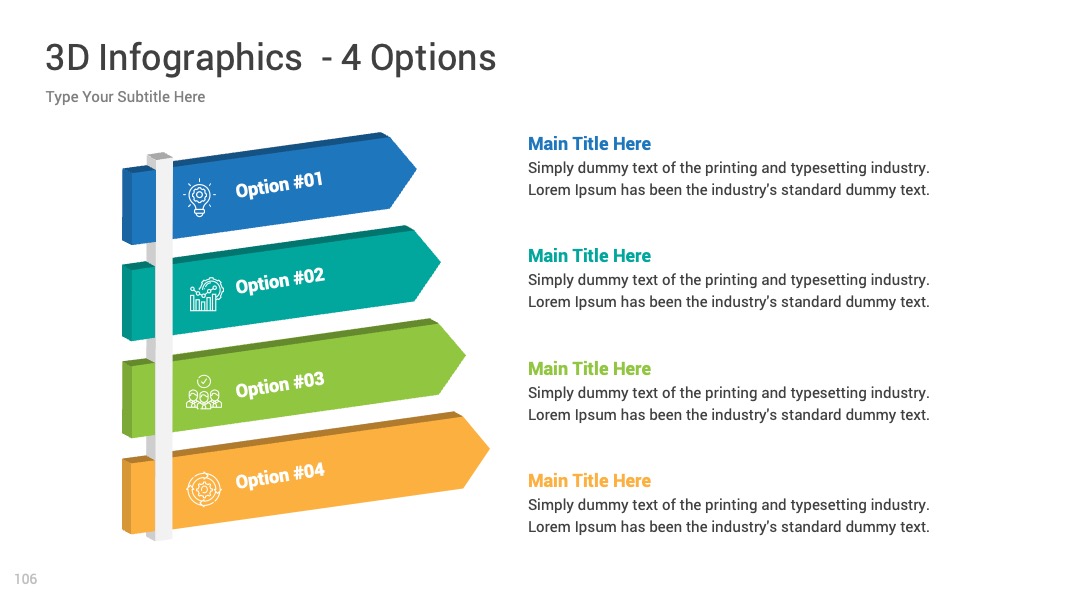 3D Infographics - 4 Options

Type Your Subtitle Here

Option #01

Option #02

Option #03

Option #04

Main Title Here

Simply dummy text of the printing and typesetting industry. Lorem Ipsum has been the industry's standard dummy text.

Main Title Here

Simply dummy text of the printing and typesetting industry. Lorem Ipsum has been the industry's standard dummy text.

Main Title Here

Simply dummy text of the printing and typesetting industry. Lorem Ipsum has been the industry's standard dummy text.

Main Title Here

Simply dummy text of the printing and typesetting industry. Lorem Ipsum has been the industry's standard dummy text.

106